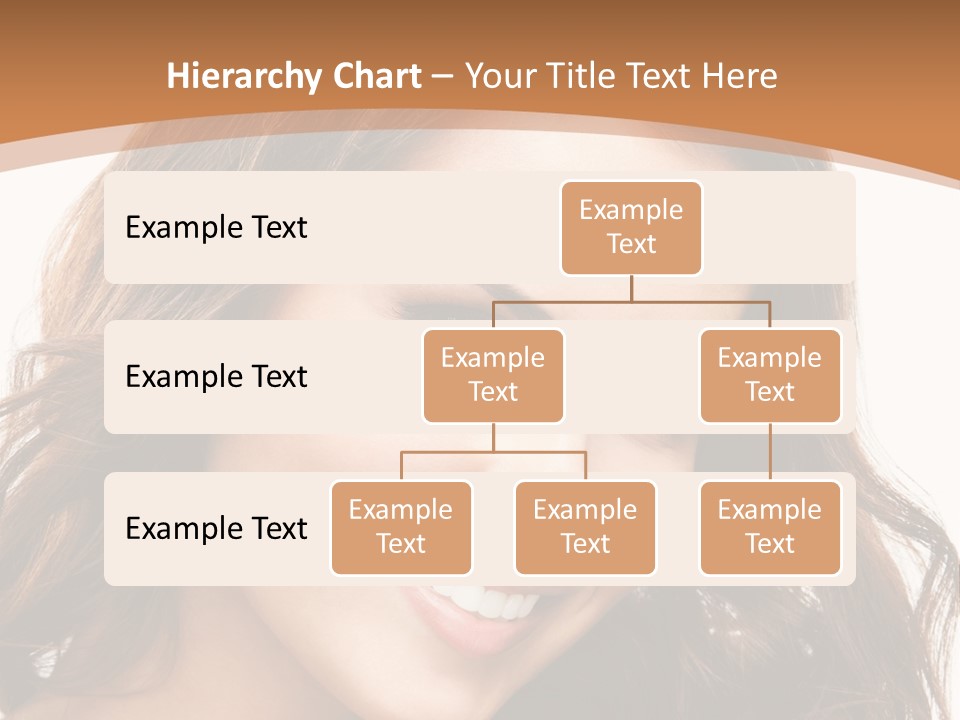 Hierarchy Chart – Your Title Text Here

Example Text

Example Text

Example Text

Example Text

Example Text

Example Text

Example Text

Example Text

Example Text